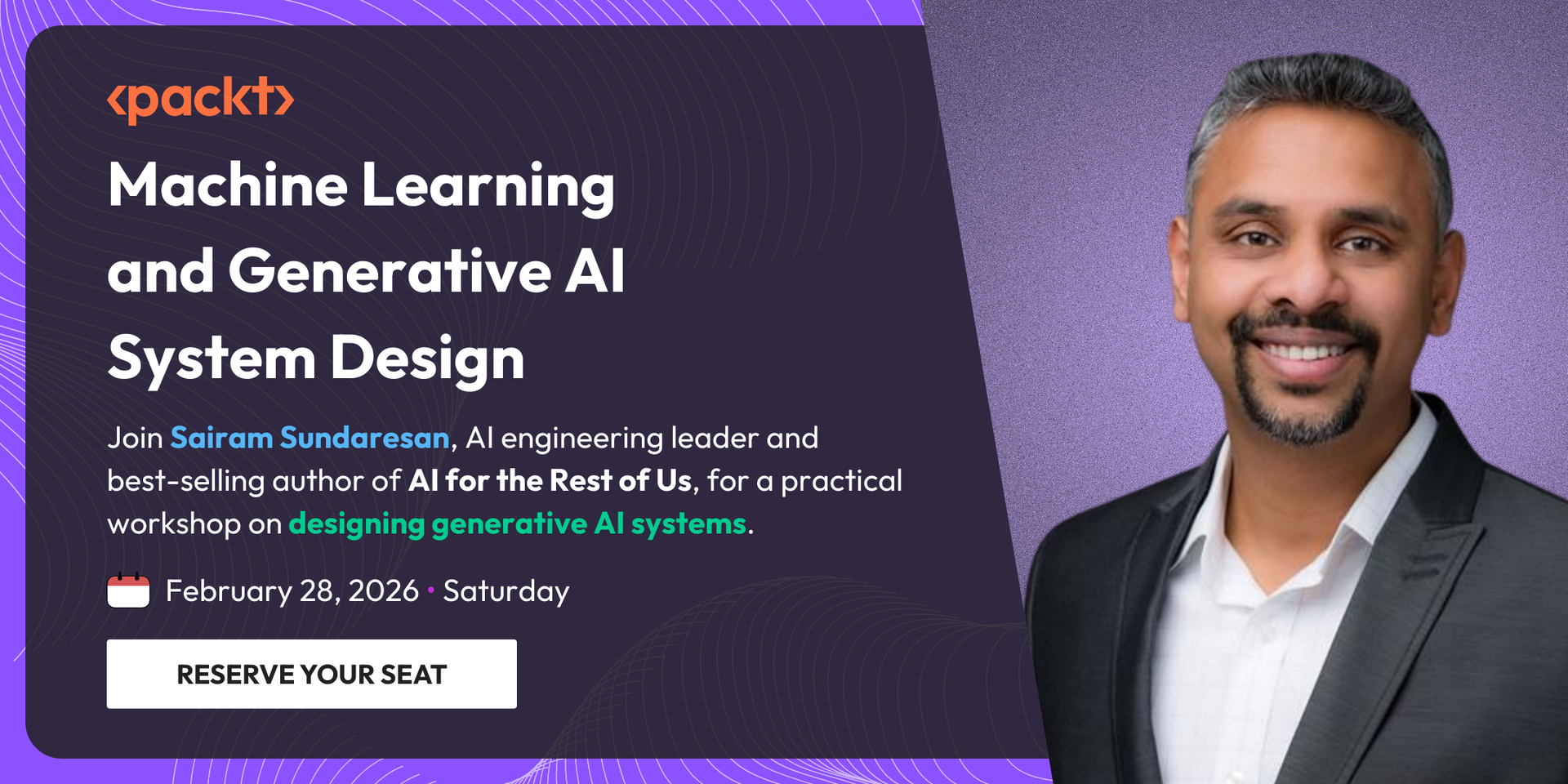 ‹packt›

Machine Learning and Generative AI System Design

Join Sairam Sundaresan, AI engineering leader and best-selling author of AI for the Rest of Us, for a practical workshop on designing generative AI systems.

February 28, 2026 • Saturday

RESERVE YOUR SEAT